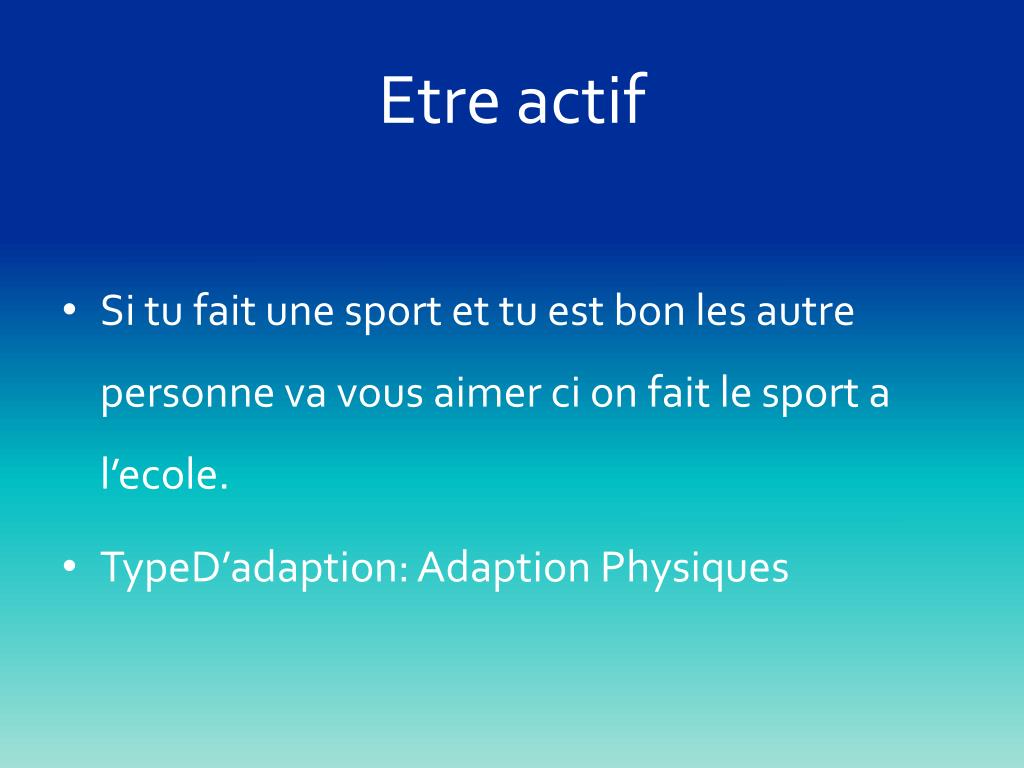 Etre actif

• Si tu fait une sport et tu est bon les autre personne va vous aimer ci on fait le sport a l’ecole.

• TypeD’adaption: Adaption Physiques